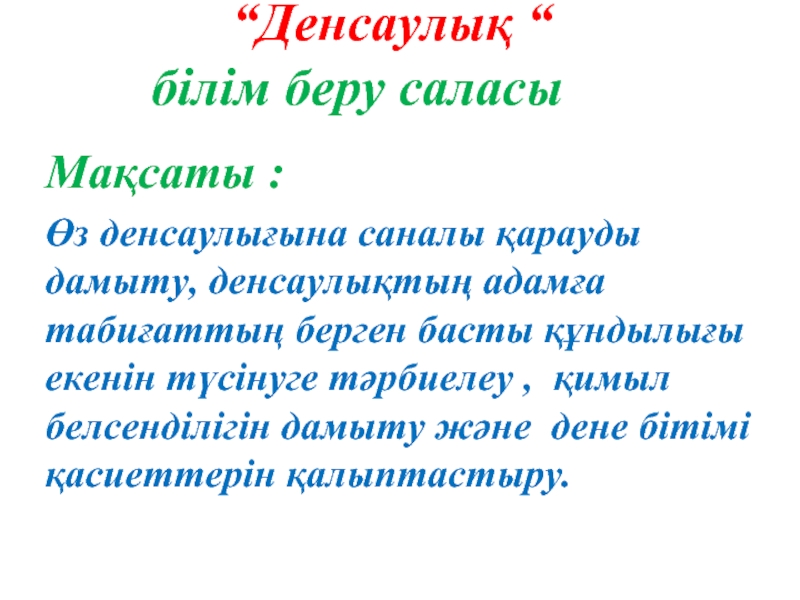 “Денсаулық “
білім беру саласы

Мақсаты :

Өз денсаулығына саналы қарауды дамыту, денсаулықтың адамға табиғаттың берген басты құндылығы екенін түсінуге тәрбиелеу , қимыл белсенділігін дамыту және дене бітімі қасиеттерін қалыптастыру.